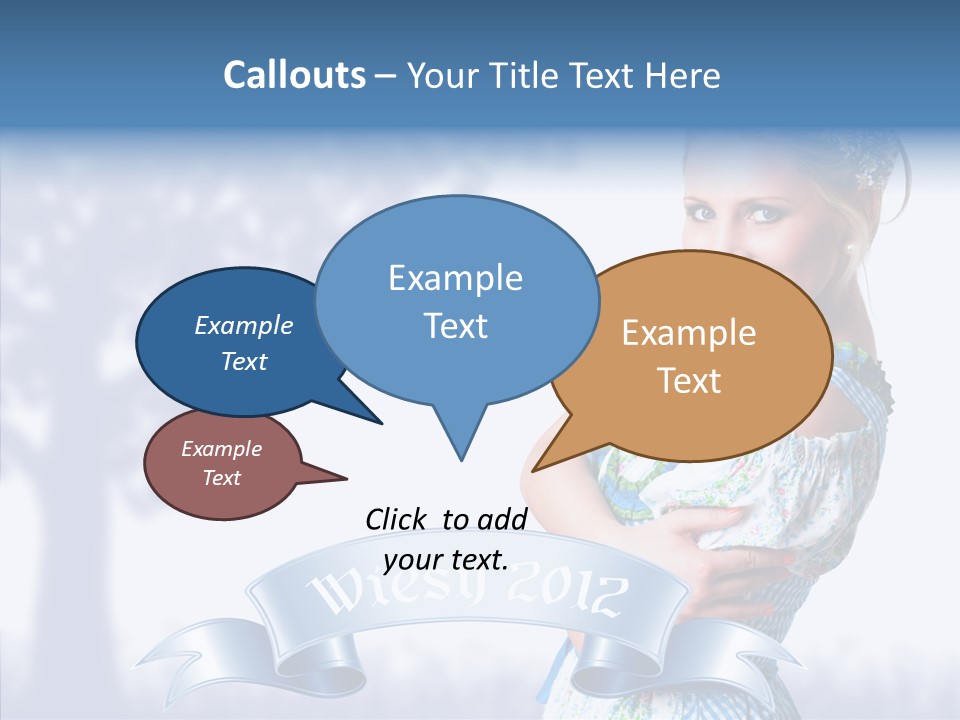 Callouts – Your Title Text Here

Example Text

Example Text

Example Text

Example Text

Click to add your text.

Wiesn 2012